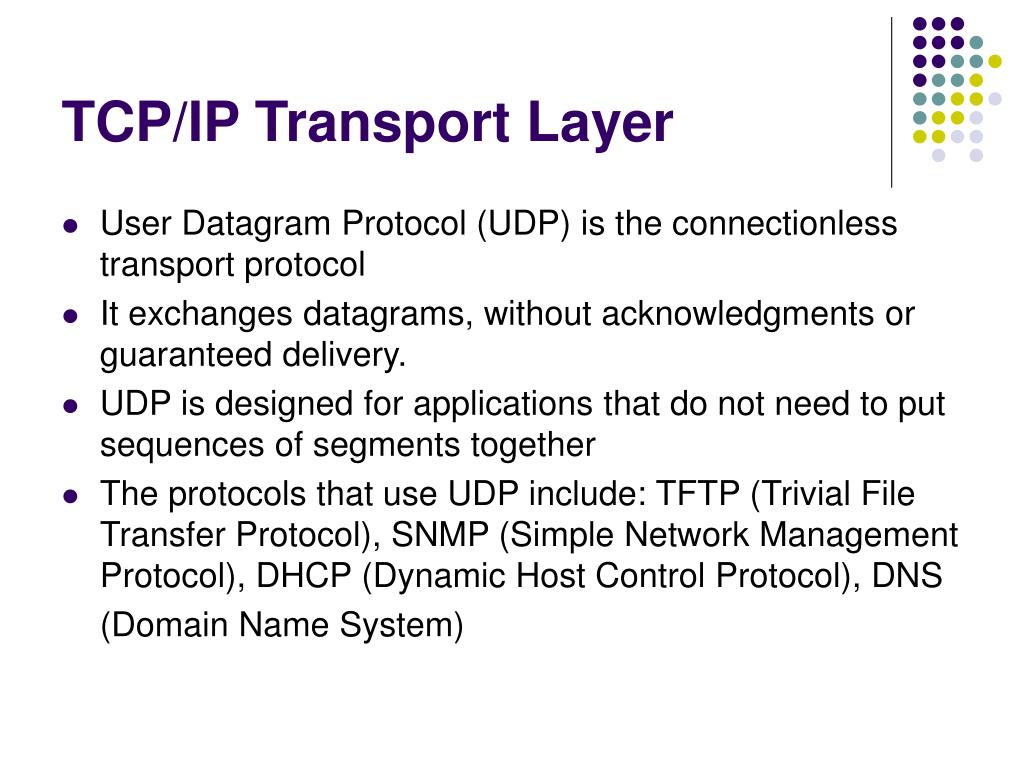 TCP/IP Transport Layer

- User Datagram Protocol (UDP) is the connectionless transport protocol
- It exchanges datagrams, without acknowledgments or guaranteed delivery.
- UDP is designed for applications that do not need to put sequences of segments together
- The protocols that use UDP include: TFTP (Trivial File Transfer Protocol), SNMP (Simple Network Management Protocol), DHCP (Dynamic Host Control Protocol), DNS (Domain Name System)